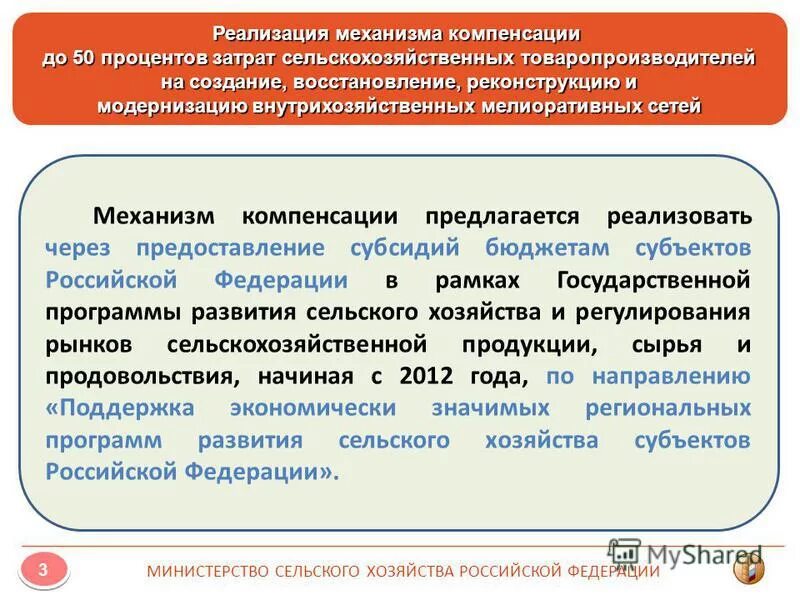 Реализация механизма компенсации до 50 процентов затрат сельскохозяйственных товаропроизводителей на создание, восстановление, реконструкцию и модернизацию внутрихозяйственных мелиоративных сетей

Механизм компенсации предлагается реализовать через предоставление субсидий бюджетам субъектов Российской Федерации в рамках Государственной программы развития сельского хозяйства и регулирования рынков сельскохозяйственной продукции, сырья и продовольствия, начиная с 2012 года, по направлению «Поддержка экономически значимых региональных программ развития сельского хозяйства субъектов Российской Федерации».

3

МИНИСТЕРСТВО СЕЛЬСКОГО ХОЗЯЙСТВА РОССИЙСКОЙ ФЕДЕРАЦИИ

MyShared